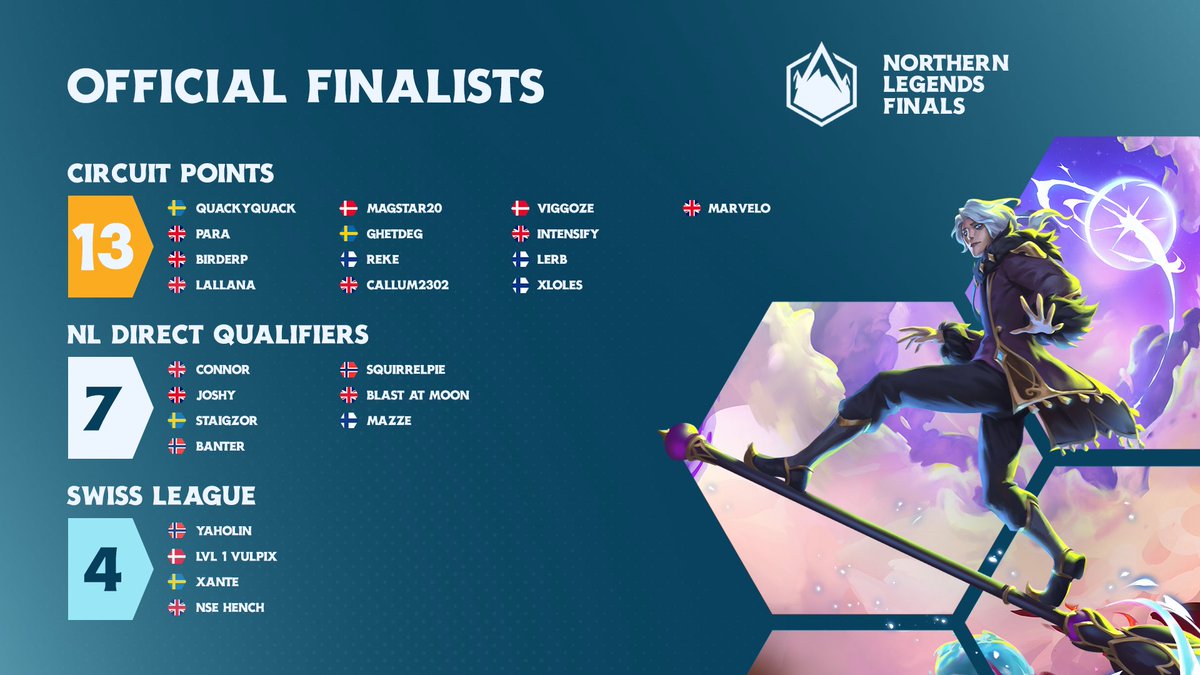 OFFICIAL FINALISTS

NORTHERN LEGENDS FINALS

CIRCUIT POINTS

13

QUACKYQUACK
PARA
BIRDERP
LALLANA
MAGSTAR20
GHETDEG
REKE
CALLUM2302
VIGGOZE
INTENSIFY
LERB
XLOLES
MARVELO

NL DIRECT QUALIFIERS

7

CONNOR
JOSHY
STAIGZOR
BANTER
SQUIRRELPIE
BLAST AT MOON
MAZZE

SWISS LEAGUE

4

YAHOLIN
LVL 1 VULPIX
XANTE
NSE HENCH